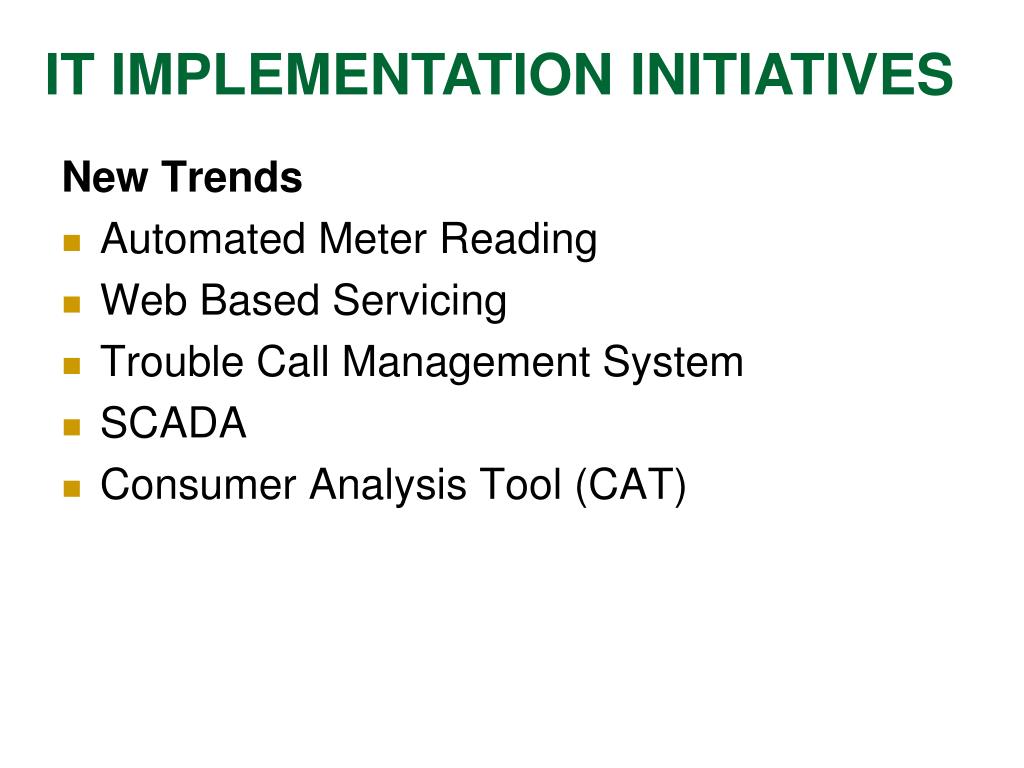 IT IMPLEMENTATION INITIATIVES

New Trends

- Automated Meter Reading
- Web Based Servicing
- Trouble Call Management System
- SCADA
- Consumer Analysis Tool (CAT)